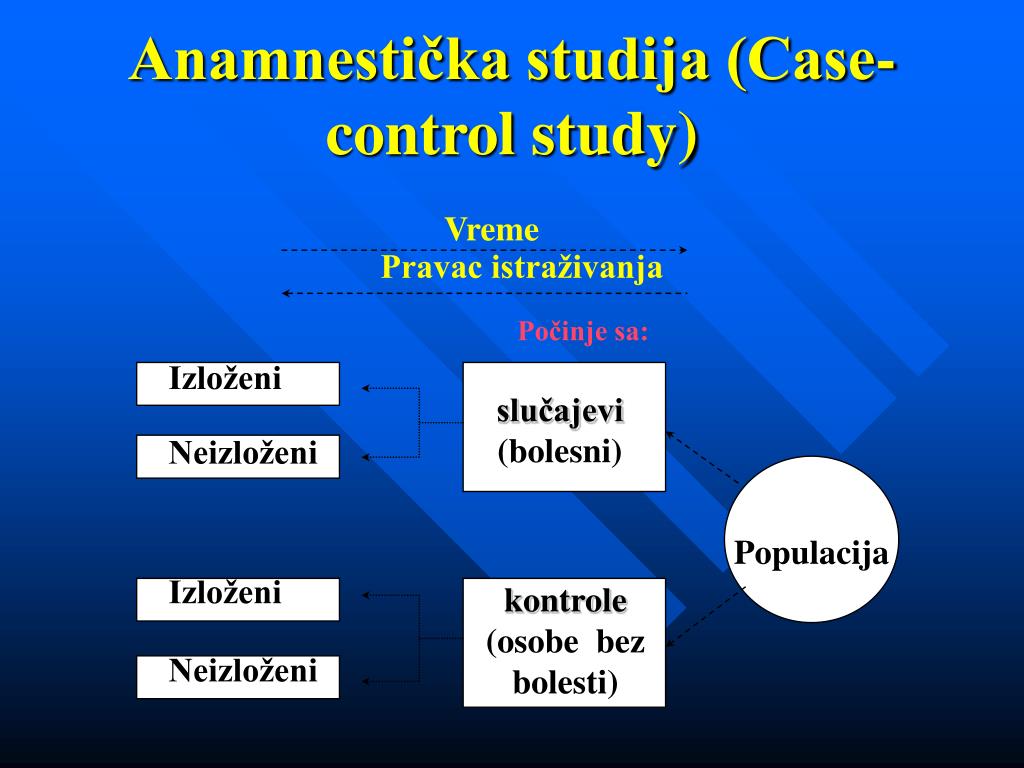 Anamnestička studija (Case-control study)

Vreme

Pravac istraživanja

Počinje sa:

Izloženi

Neizloženi

slučajevi (bolesni)

Populacija

Izloženi

Neizloženi

kontrole (osobe bez bolesti)